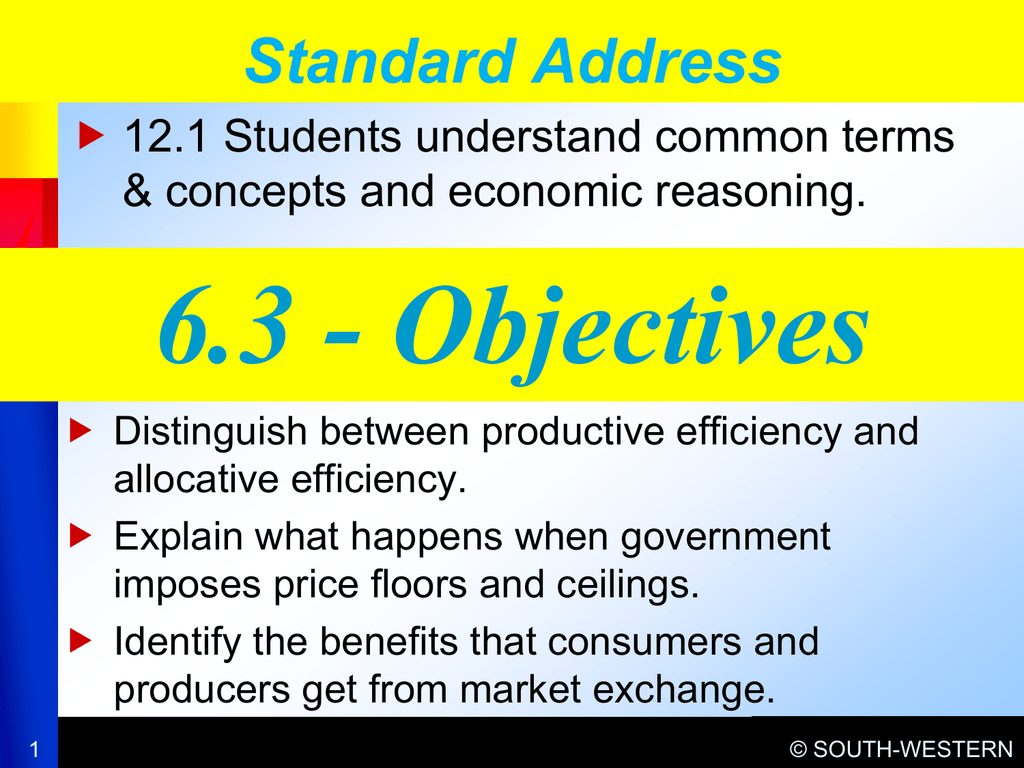 Standard Address

12.1 Students understand common terms & concepts and economic reasoning.

6.3 - Objectives

Distinguish between productive efficiency and allocative efficiency.

Explain what happens when government imposes price floors and ceilings.

Identify the benefits that consumers and producers get from market exchange.

1

© SOUTH-WESTERN